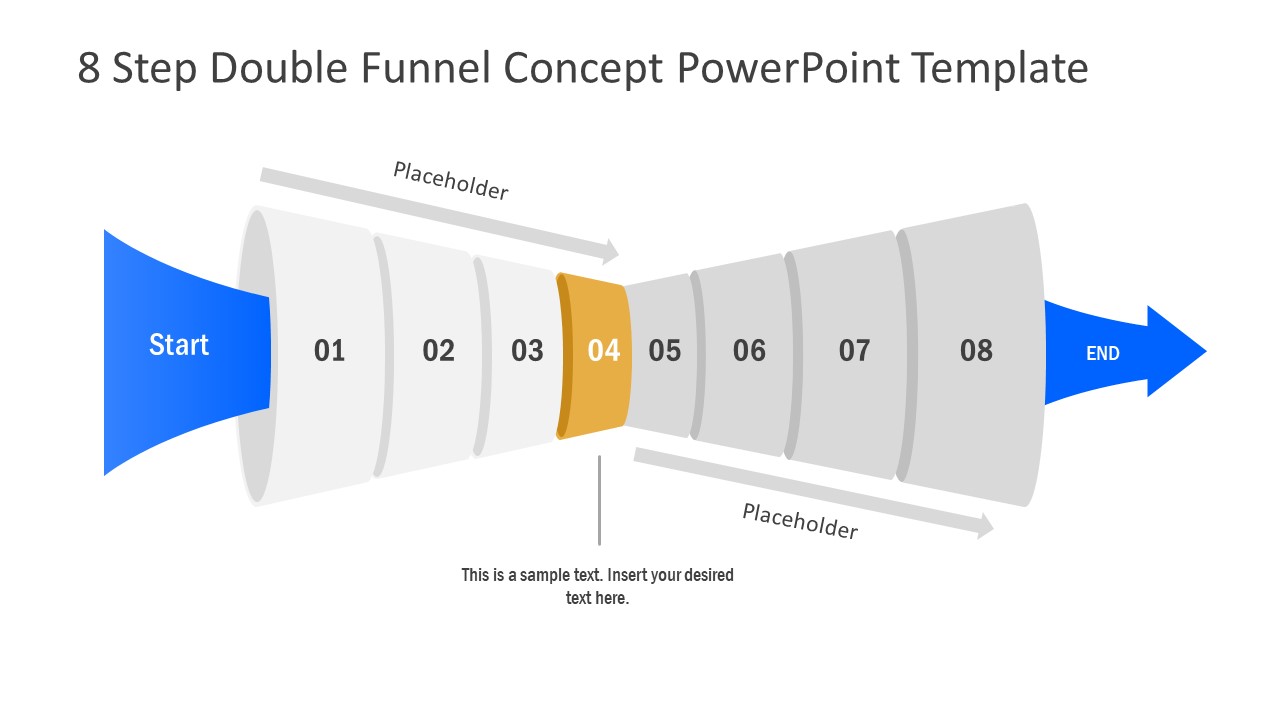 8 Step Double Funnel Concept PowerPoint Template

Placeholder

Start

01

02

03

04

05

06

07

08

END

Placeholder

This is a sample text. Insert your desired text here.